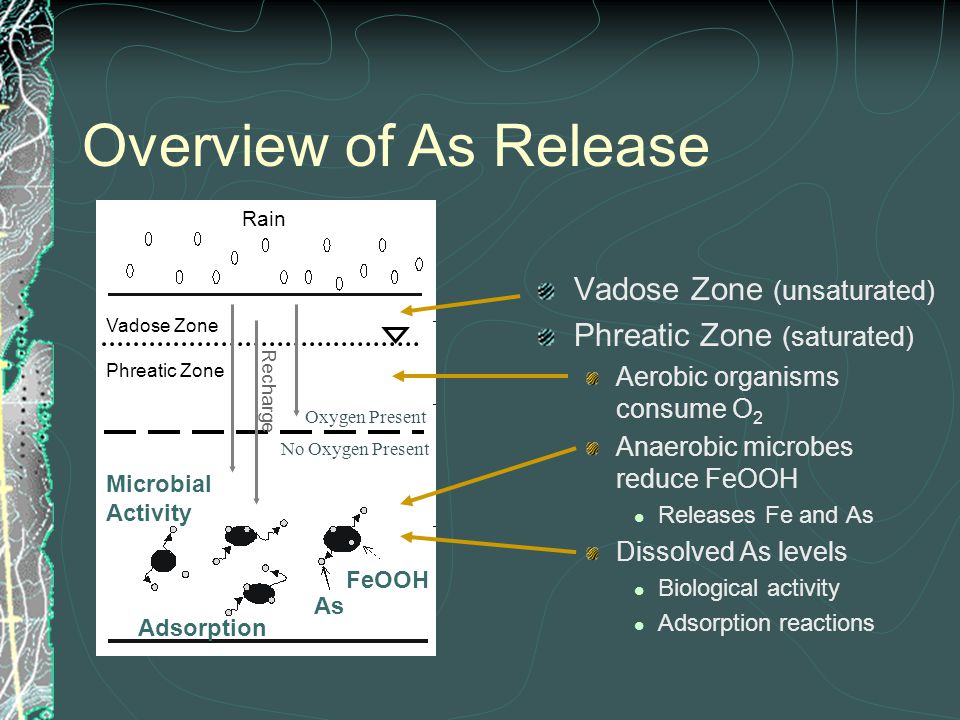 Overview of As Release

Rain

Vadose Zone

Phreatic Zone

Recharge

Oxygen Present

No Oxygen Present

Microbial Activity

FeOOH

As

Adsorption

Vadose Zone (unsaturated)

Phreatic Zone (saturated)

Aerobic organisms consume $O_2$

Anaerobic microbes reduce FeOOH

Releases Fe and As

Dissolved As levels

Biological activity

Adsorption reactions